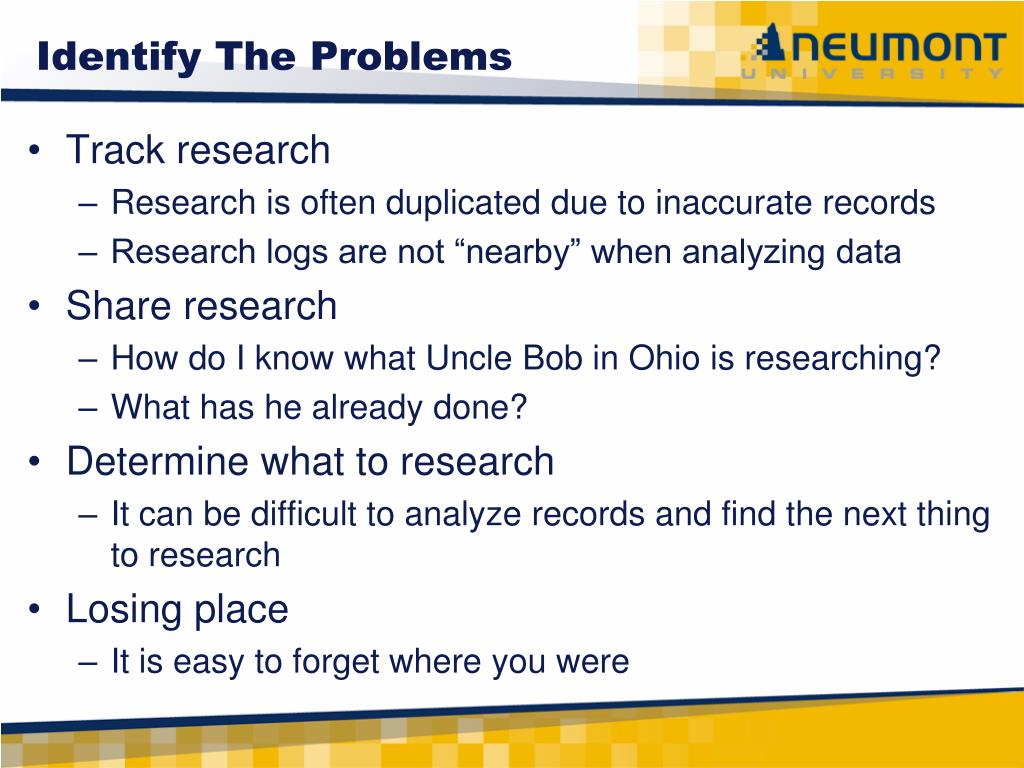 Identify The Problems

NEUMONT UNIVERSITY

• Track research
– Research is often duplicated due to inaccurate records
– Research logs are not “nearby” when analyzing data
• Share research
– How do I know what Uncle Bob in Ohio is researching?
– What has he already done?
• Determine what to research
– It can be difficult to analyze records and find the next thing to research
• Losing place
– It is easy to forget where you were